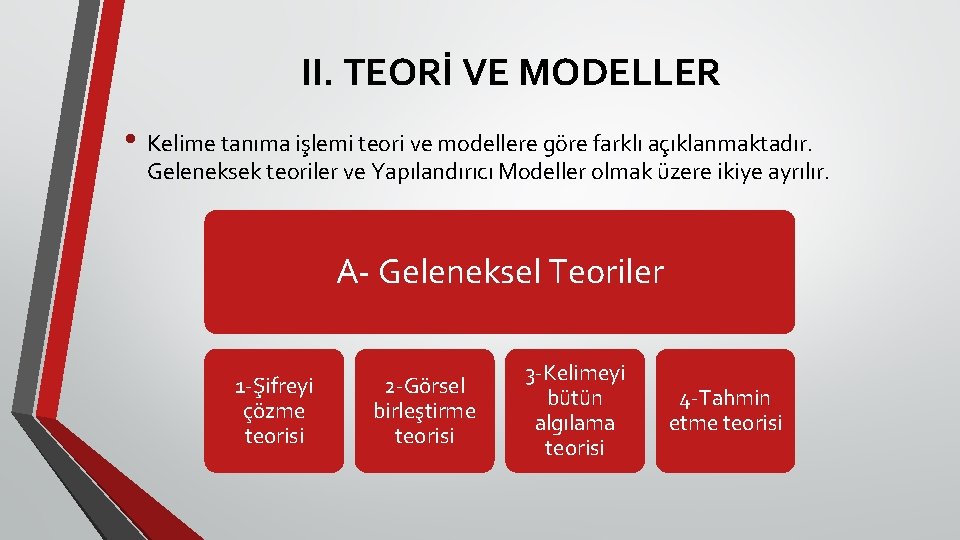 II. TEORİ VE MODELLER

• Kelime tanıma işlemi teori ve modellere göre farklı açıklanmaktadır. Geleneksek teoriler ve Yapılandırıcı Modeller olmak üzere ikiye ayrılır.

A- Geleneksel Teoriler

1-Şifreyi çözme teorisi

2-Görsel birleştirme teorisi

3-Kelimeyi bütün algılama teorisi

4-Tahmin etme teorisi